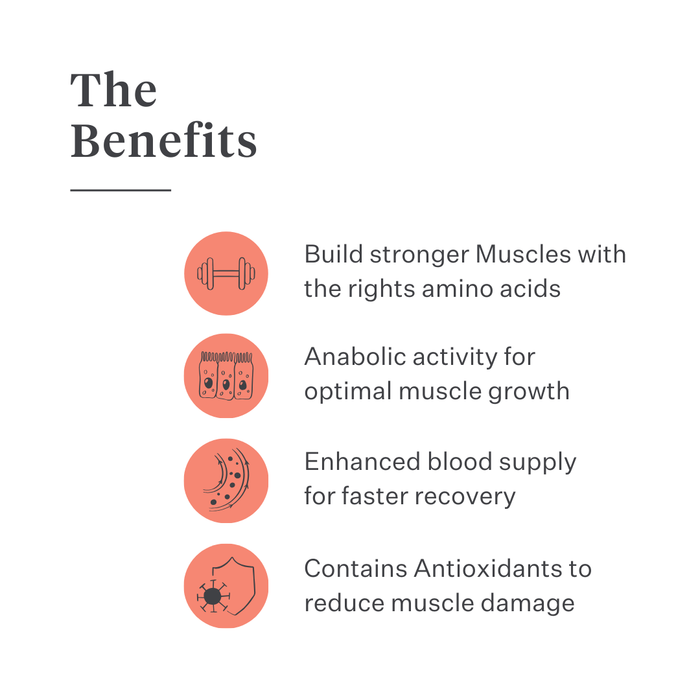 The Benefits

Build stronger Muscles with the rights amino acids

Anabolic activity for optimal muscle growth

Enhanced blood supply for faster recovery

Contains Antioxidants to reduce muscle damage